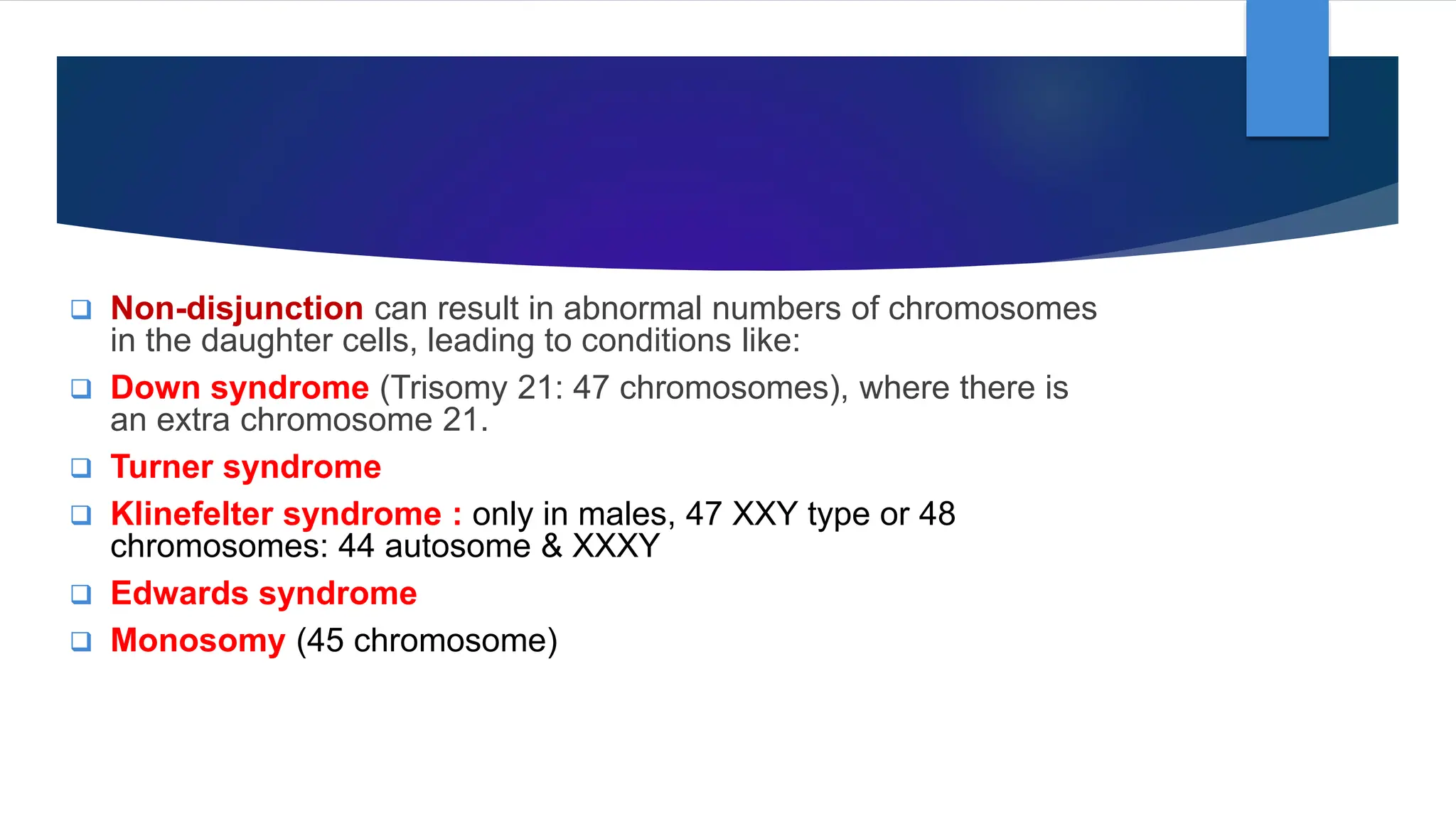 ❑ Non-disjunction can result in abnormal numbers of chromosomes in the daughter cells, leading to conditions like:

❑ Down syndrome (Trisomy 21: 47 chromosomes), where there is an extra chromosome 21.

❑ Turner syndrome

❑ Klinefelter syndrome : only in males, 47 XXY type or 48 chromosomes: 44 autosome & XXXY

❑ Edwards syndrome

❑ Monosomy (45 chromosome)